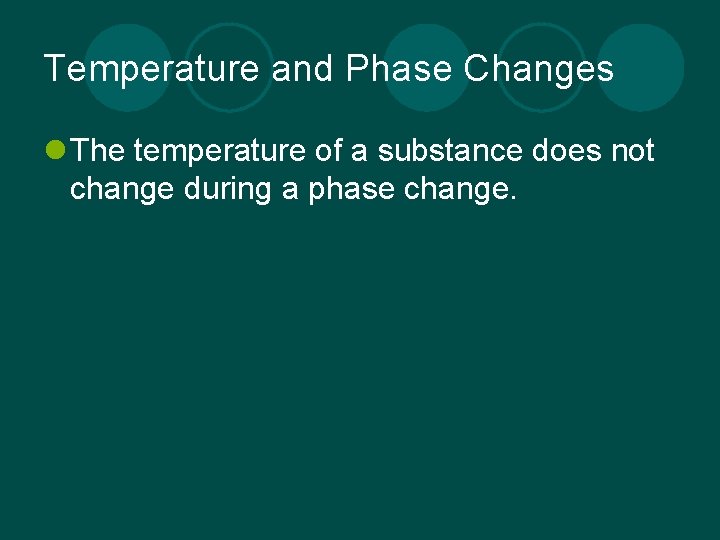 Temperature and Phase Changes

The temperature of a substance does not change during a phase change.